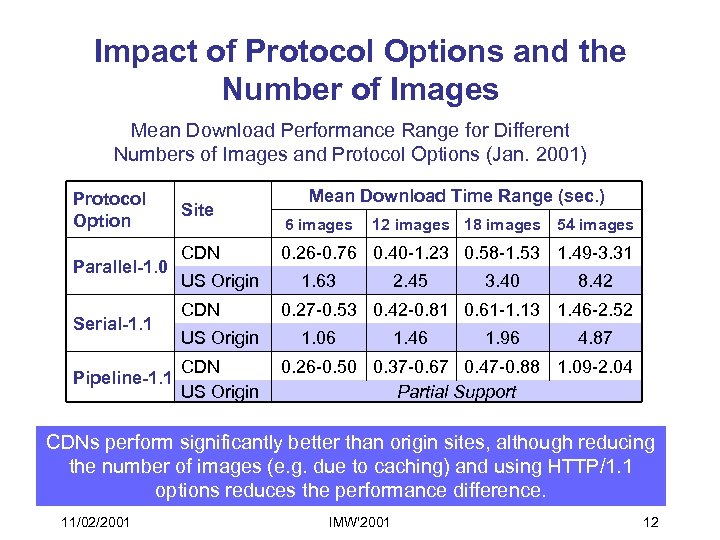 Impact of Protocol Options and the Number of Images

Mean Download Performance Range for Different Numbers of Images and Protocol Options (Jan. 2001)

| Protocol Option | Site | Mean Download Time Range (sec.) | | | |
|---|---|---|---|---|---|
| | | 6 images | 12 images | 18 images | 54 images |
| Parallel-1.0 | CDN | 0.26-0.76 | 0.40-1.23 | 0.58-1.53 | 1.49-3.31 |
| | US Origin | 1.63 | 2.45 | 3.40 | 8.42 |
| Serial-1.1 | CDN | 0.27-0.53 | 0.42-0.81 | 0.61-1.13 | 1.46-2.52 |
| | US Origin | 1.06 | 1.46 | 1.96 | 4.87 |
| Pipeline-1.1 | CDN | 0.26-0.50 | 0.37-0.67 | 0.47-0.88 | 1.09-2.04 |
| | US Origin | Partial Support | | | |

CDNs perform significantly better than origin sites, although reducing the number of images (e.g. due to caching) and using HTTP/1.1 options reduces the performance difference.

11/02/2001 IMW'2001 12